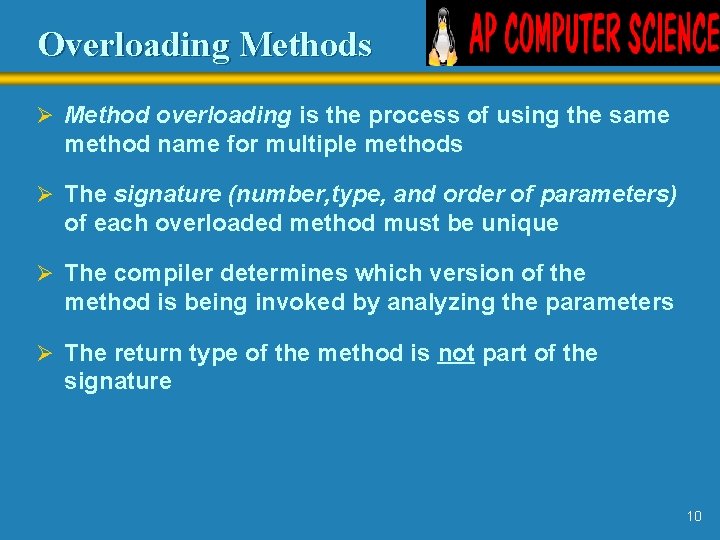 Overloading Methods

AP COMPUTER SCIENCE

➢ Method overloading is the process of using the same method name for multiple methods

➢ The signature (number,type, and order of parameters) of each overloaded method must be unique

➢ The compiler determines which version of the method is being invoked by analyzing the parameters

➢ The return type of the method is not part of the signature

10